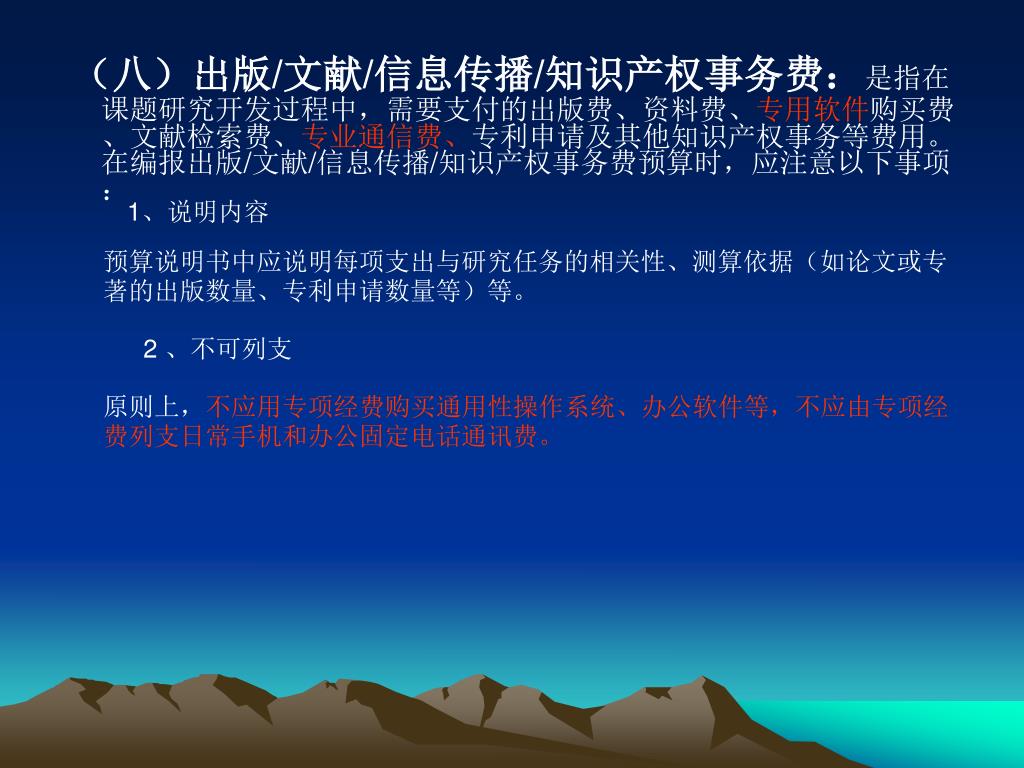 （八）出版/文献/信息传播/知识产权事务费：是指在课题研究开发过程中，需要支付的出版费、资料费、专用软件购买费、文献检索费、专业通信费、专利申请及其他知识产权事务等费用。在编报出版/文献/信息传播/知识产权事务费预算时，应注意以下事项：

1、说明内容

预算说明书中应说明每项支出与研究任务的相关性、测算依据（如论文或专著的出版数量、专利申请数量等）等。

2 、不可列支

原则上，不应用专项经费购买通用性操作系统、办公软件等，不应由专项经费列支日常手机和办公固定电话通讯费。